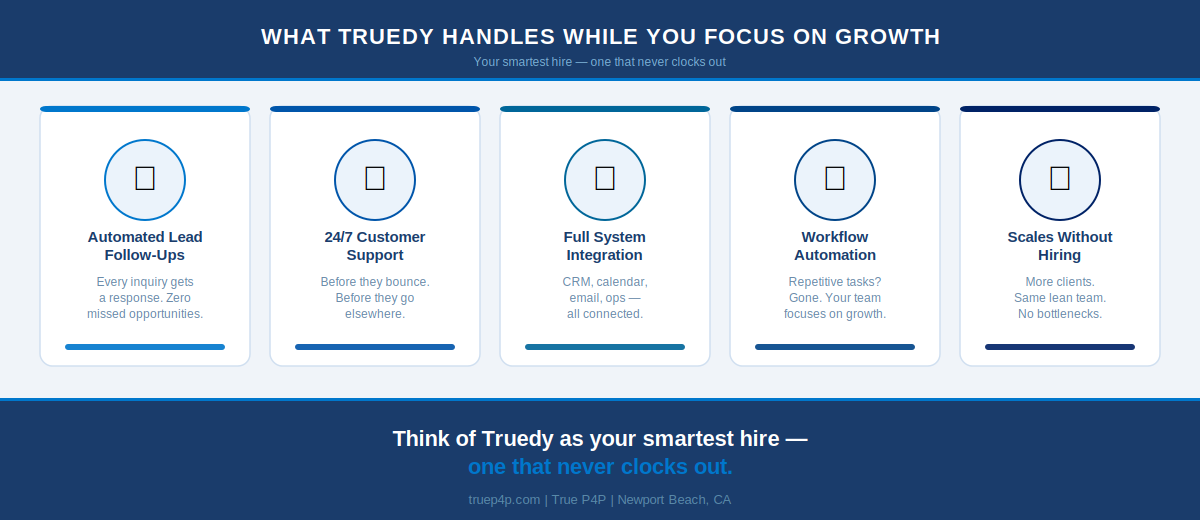 WHAT TRUEDY HANDLES WHILE YOU FOCUS ON GROWTH
Your smartest hire — one that never clocks out

Automated Lead Follow-Ups
Every inquiry gets a response. Zero missed opportunities.

24/7 Customer Support
Before they bounce. Before they go elsewhere.

Full System Integration
CRM, calendar, email, ops — all connected.

Workflow Automation
Repetitive tasks? Gone. Your team focuses on growth.

Scales Without Hiring
More clients. Same lean team. No bottlenecks.

Think of Truedy as your smartest hire —
one that never clocks out.

truep4p.com | True P4P | Newport Beach, CA